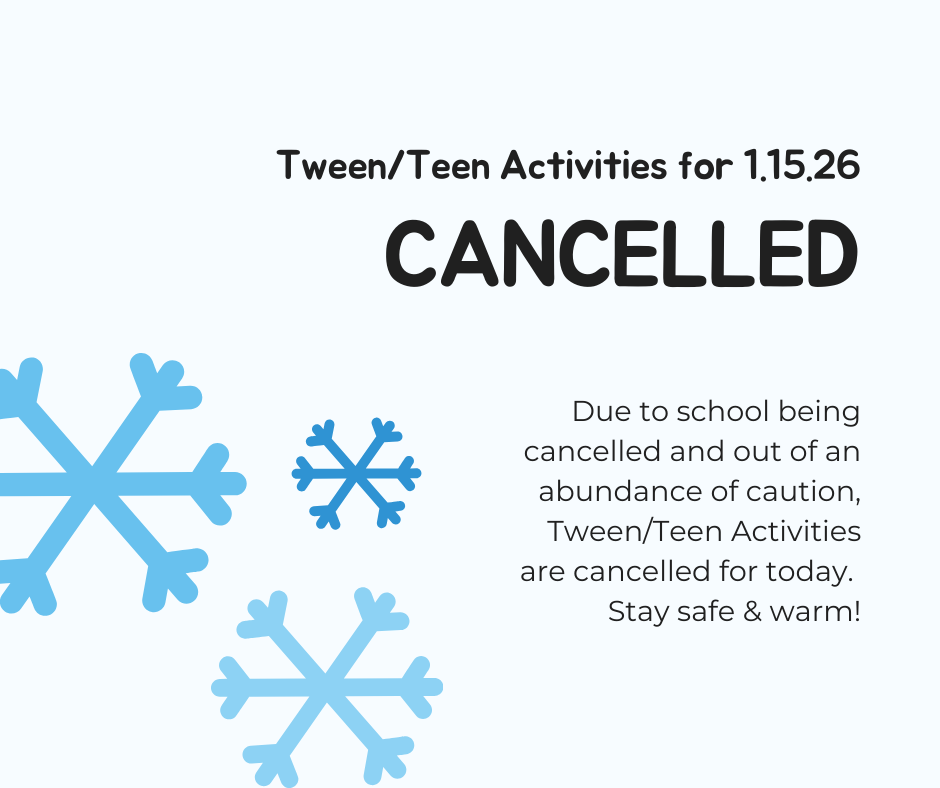 Tween/Teen Activities for 1.15.26

CANCELLED

Due to school being cancelled and out of an abundance of caution, Tween/Teen Activities are cancelled for today. Stay safe & warm!